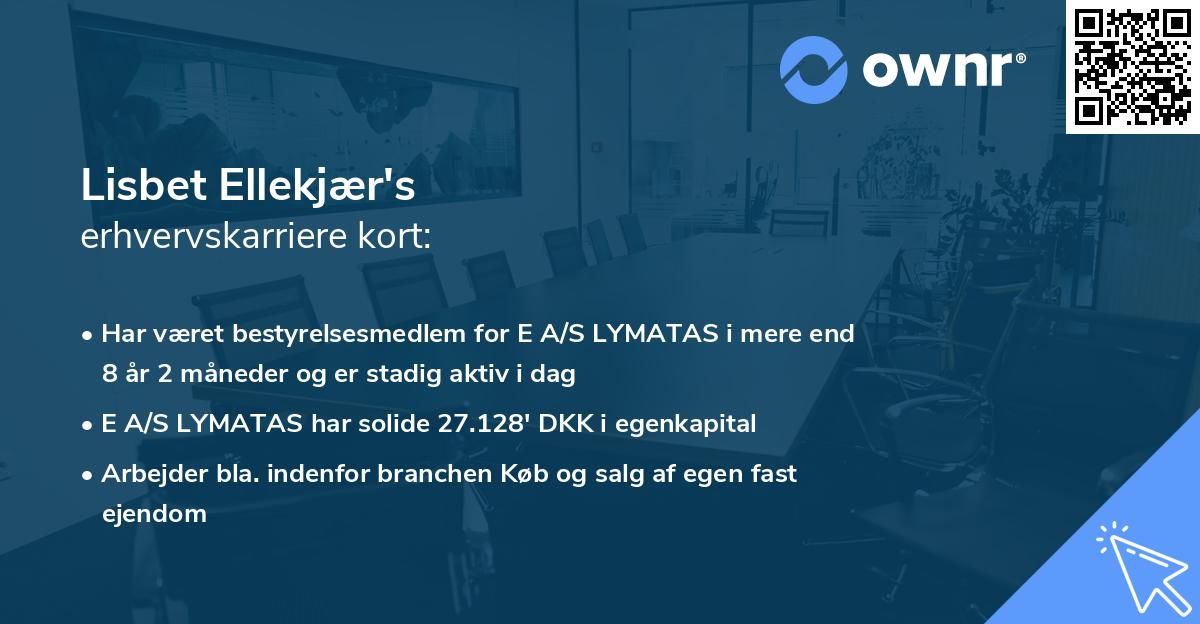 ownr®

Lisbet Ellekjær's
erhvervskarriere kort:

• Har været bestyrelsesmedlem for E A/S LYMATAS i mere end 8 år 2 måneder og er stadig aktiv i dag
• E A/S LYMATAS har solide 27.128' DKK i egenkapital
• Arbejder bla. indenfor branchen Køb og salg af egen fast ejendom